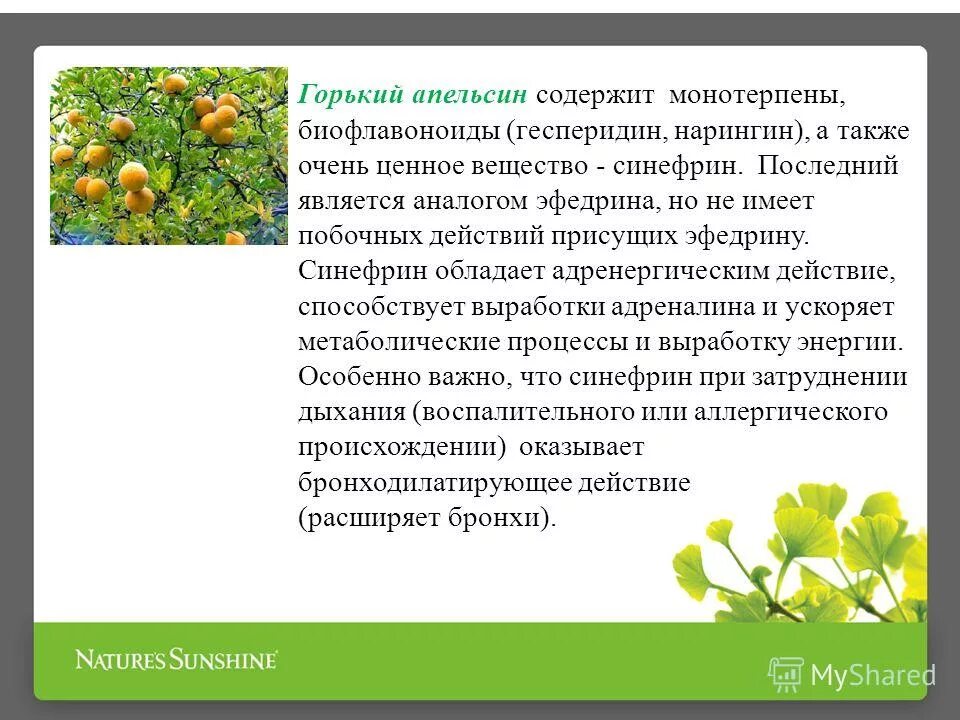 Горький апельсин содержит монотерпены, биофлавоноиды (гесперидин, нарингин), а также очень ценное вещество - синефрин. Последний является аналогом эфедрина, но не имеет побочных действий присущих эфедрину. Синефрин обладает адренергическим действие, способствует выработки адреналина и ускоряет метаболические процессы и выработку энергии. Особенно важно, что синефрин при затруднении дыхания (воспалительного или аллергического происхождении) оказывает бронходилатирующее действие (расширяет бронхи).

NATURE'S SUNSHINE

MyShared